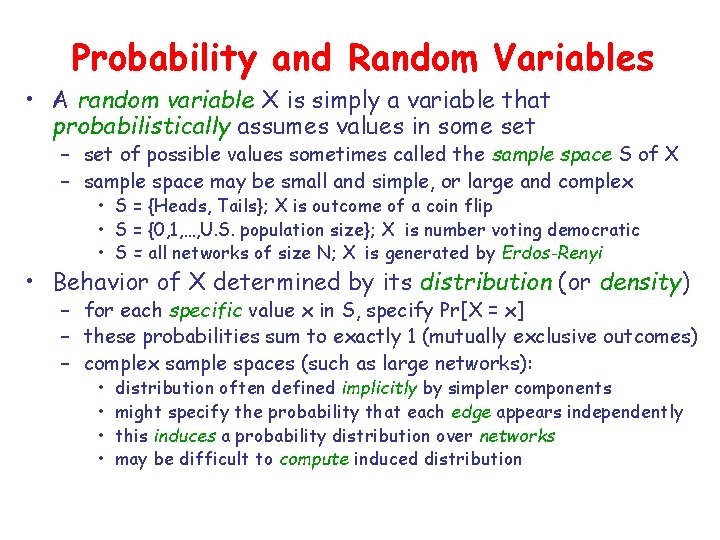 Probability and Random Variables

• A random variable X is simply a variable that probabilistically assumes values in some set
  – set of possible values sometimes called the sample space S of X
  – sample space may be small and simple, or large and complex
    • S = {Heads, Tails}; X is outcome of a coin flip
    • S = {0,1,…,U.S. population size}; X is number voting democratic
    • S = all networks of size N; X is generated by Erdos-Renyi

• Behavior of X determined by its distribution (or density)
  – for each specific value x in S, specify Pr[X = x]
  – these probabilities sum to exactly 1 (mutually exclusive outcomes)
  – complex sample spaces (such as large networks):
    • distribution often defined implicitly by simpler components
    • might specify the probability that each edge appears independently
    • this induces a probability distribution over networks
    • may be difficult to compute induced distribution